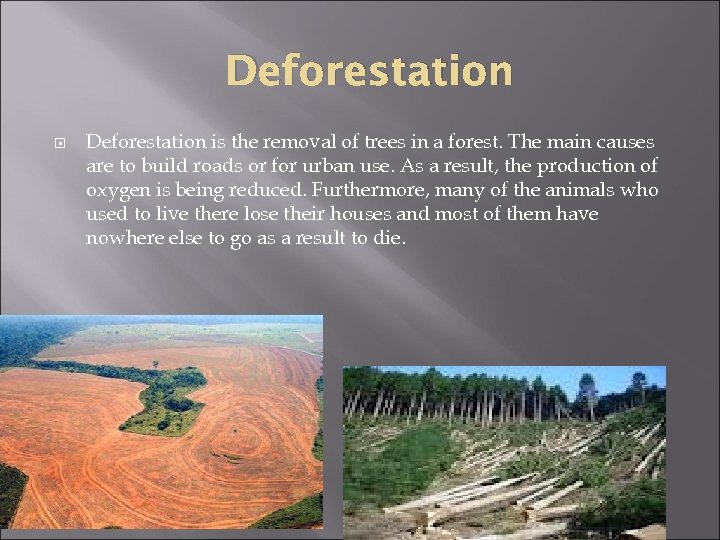 Deforestation

Deforestation is the removal of trees in a forest. The main causes are to build roads or for urban use. As a result, the production of oxygen is being reduced. Furthermore, many of the animals who used to live there lose their houses and most of them have nowhere else to go as a result to die.